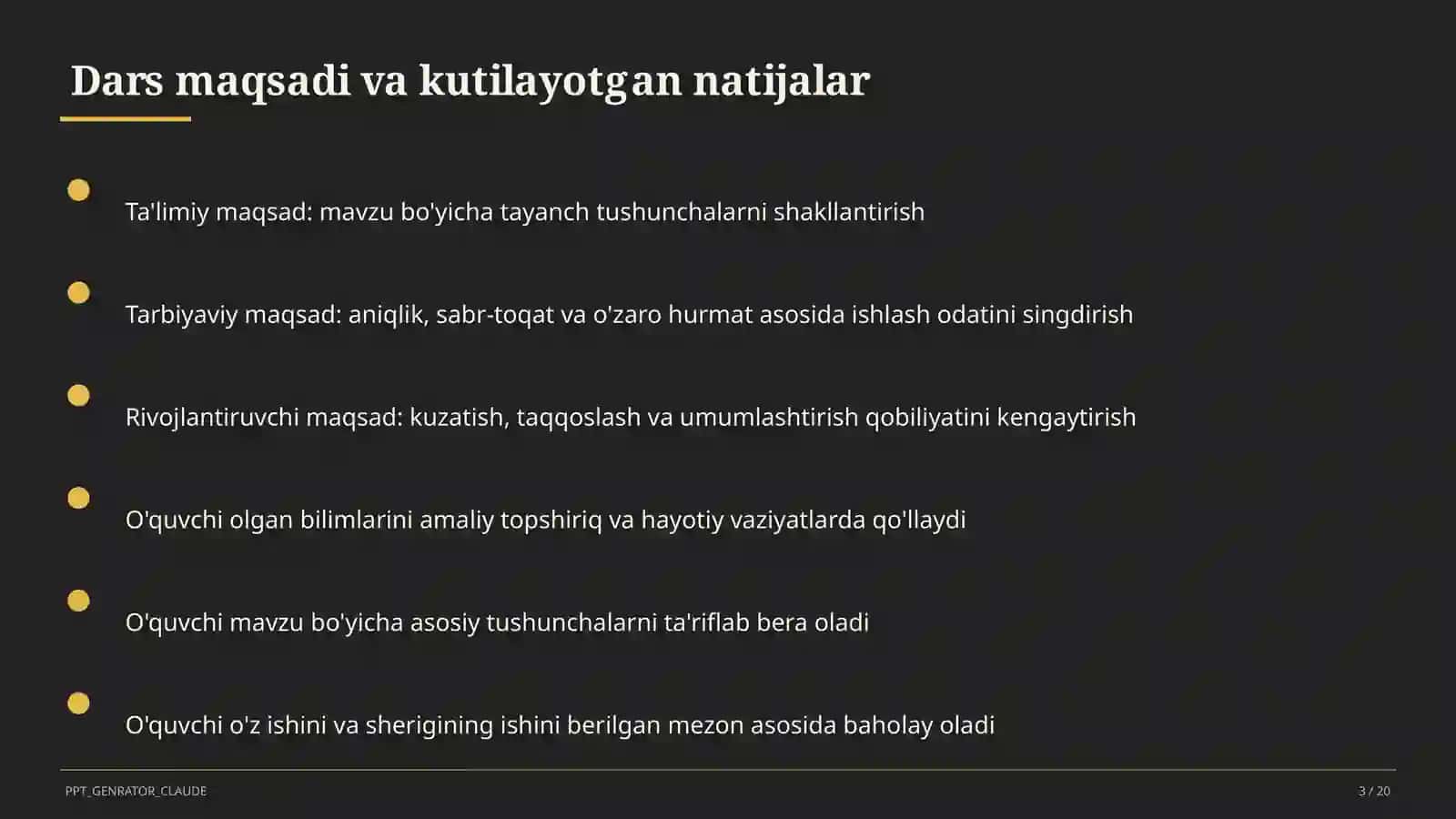 Dars maqsadi va kutilayotgan natijalar

Ta'limiy maqsad: mavzu bo'yicha tayanch tushunchalarni shakllantirish

Tarbiyaviy maqsad: aniqlik, sabr-toqat va o'zaro hurmat asosida ishlash odatini singdirish

Rivojlantiruvchi maqsad: kuzatish, taqqoslash va umumlashtirish qobiliyatini kengaytirish

O'quvchi olgan bilimlarini amaliy topshiriq va hayotiy vaziyatlarda qo'llaydi

O'quvchi mavzu bo'yicha asosiy tushunchalarni ta'riflab bera oladi

O'quvchi o'z ishini va sherigining ishini berilgan mezon asosida baholay oladi

PPT_GENRATOR_CLAUDE

3 / 20